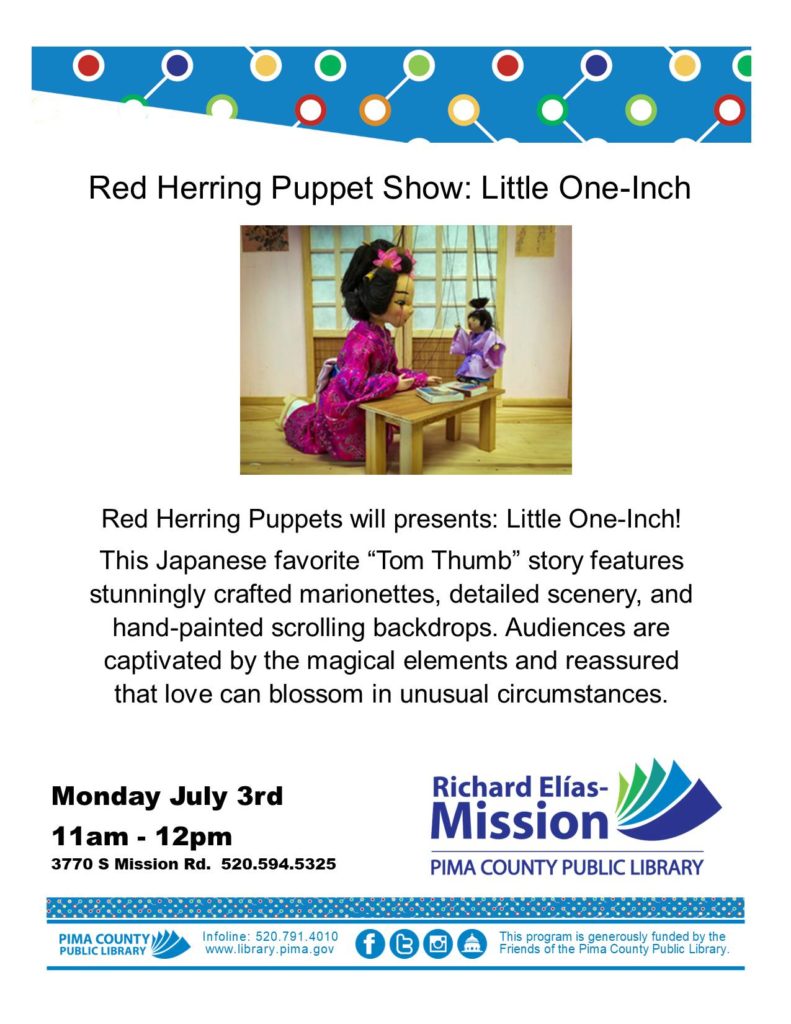 Red Herring Puppet Show: Little One-Inch

Red Herring Puppets will presents: Little One-Inch!

This Japanese favorite “Tom Thumb” story features stunningly crafted marionettes, detailed scenery, and hand-painted scrolling backdrops. Audiences are captivated by the magical elements and reassured that love can blossom in unusual circumstances.

Monday July 3rd

11am - 12pm

3770 S Mission Rd. 520.594.5325

Richard Elías-Mission

PIMA COUNTY PUBLIC LIBRARY

PIMA COUNTY PUBLIC LIBRARY

Infoline: 520.791.4010
www.library.pima.gov

This program is generously funded by the Friends of the Pima County Public Library.